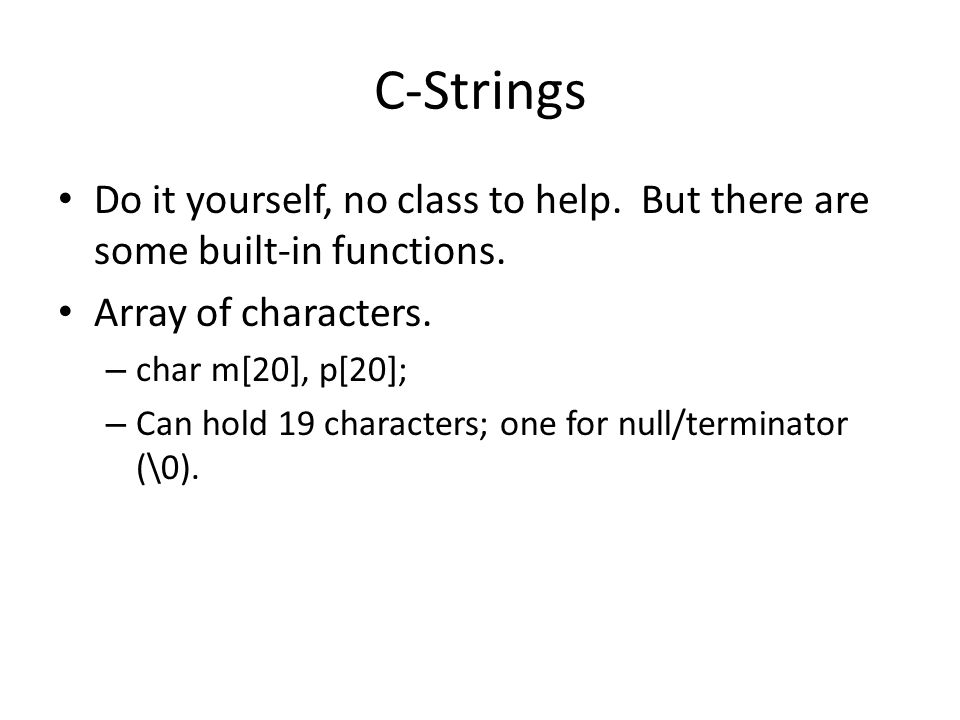 C-Strings

• Do it yourself, no class to help. But there are some built-in functions.
• Array of characters.
– char m[20], p[20];
– Can hold 19 characters; one for null/terminator (\0).